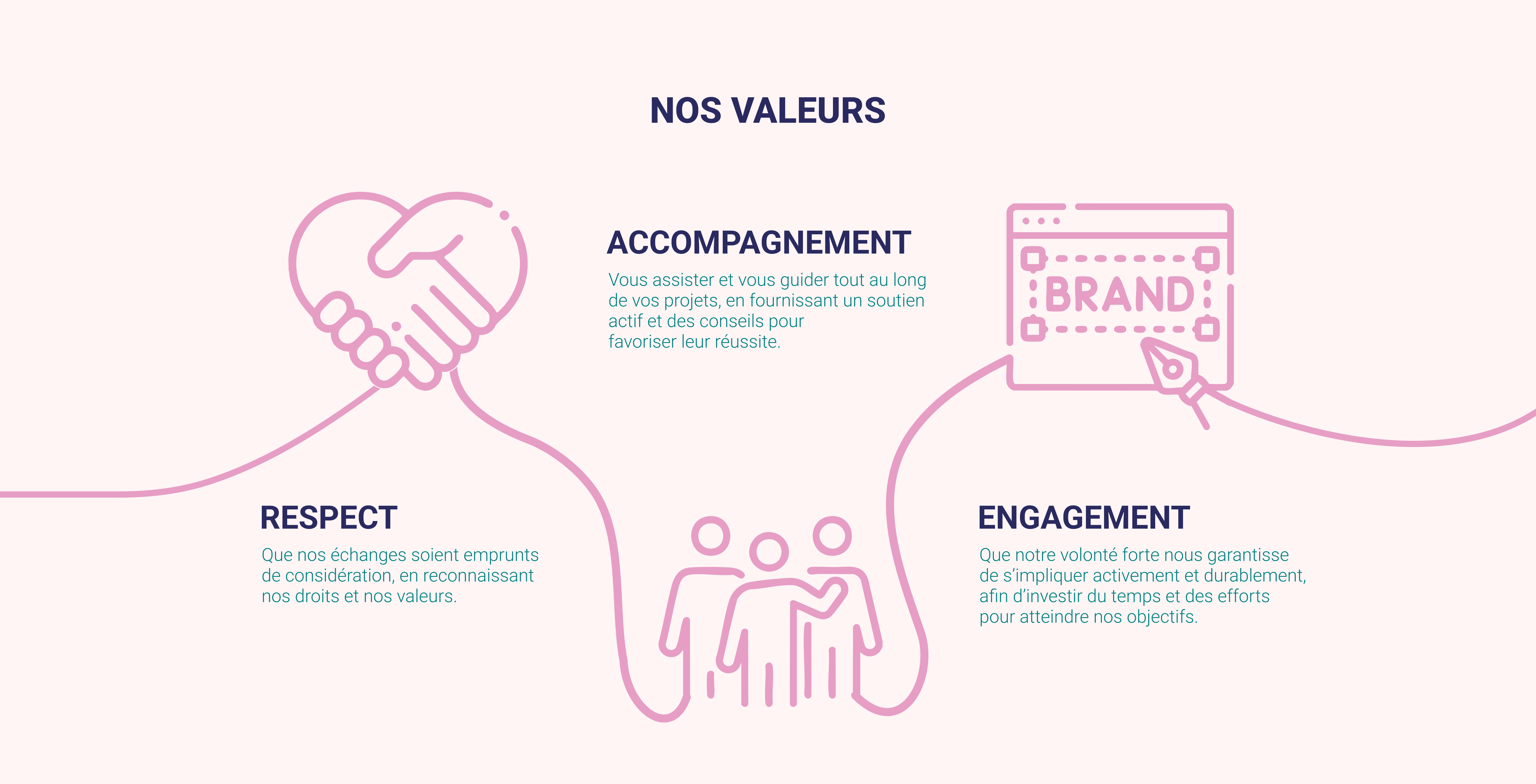 NOS VALEURS

ACCOMPAGNEMENT

Vous assister et vous guider tout au long de vos projets, en fournissant un soutien actif et des conseils pour favoriser leur réussite.

BRAND

RESPECT

Que nos échanges soient emprunts de considération, en reconnaissant nos droits et nos valeurs.

ENGAGEMENT

Que notre volonté forte nous garantisse de s'impliquer activement et durablement, afin d'investir du temps et des efforts pour atteindre nos objectifs.